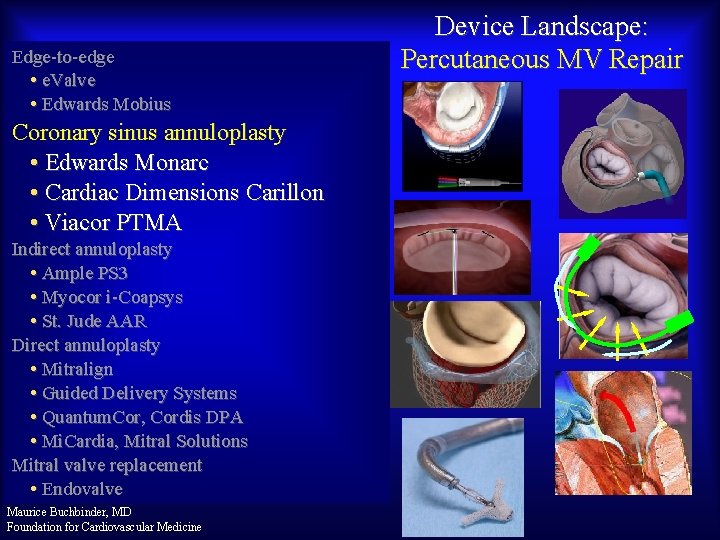 Device Landscape:
Percutaneous MV Repair

Edge-to-edge
• eValve
• Edwards Mobius
Coronary sinus annuloplasty
• Edwards Monarc
• Cardiac Dimensions Carillon
• Viacor PTMA
Indirect annuloplasty
• Ample PS3
• Myocor i-Coapsys
• St. Jude AAR
Direct annuloplasty
• Mitralign
• Guided Delivery Systems
• QuantumCor, Cordis DPA
• MiCardia, Mitral Solutions
Mitral valve replacement
• Endovalve

Maurice Buchbinder, MD
Foundation for Cardiovascular Medicine